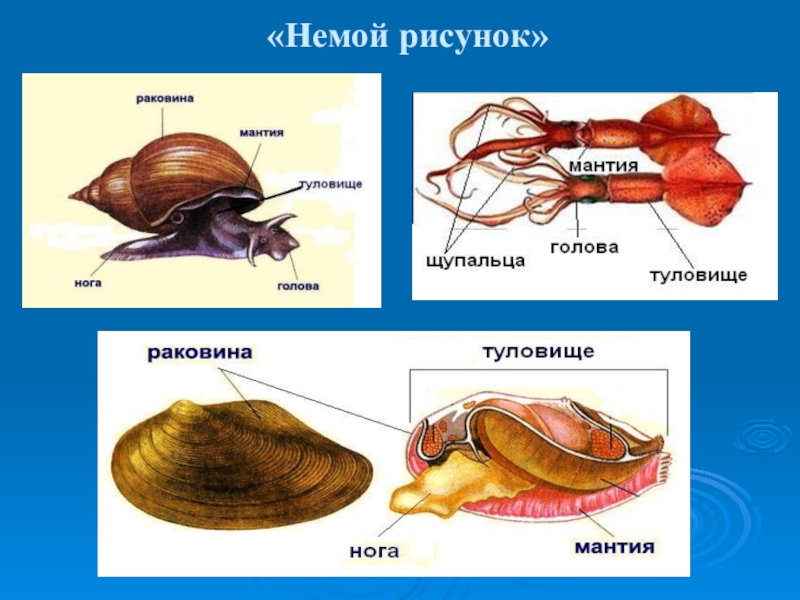 «Немой рисунок»

раковина
мантия
туловище
нога
голова

мантия
щупальца
голова
туловище

раковина
туловище
нога
мантия